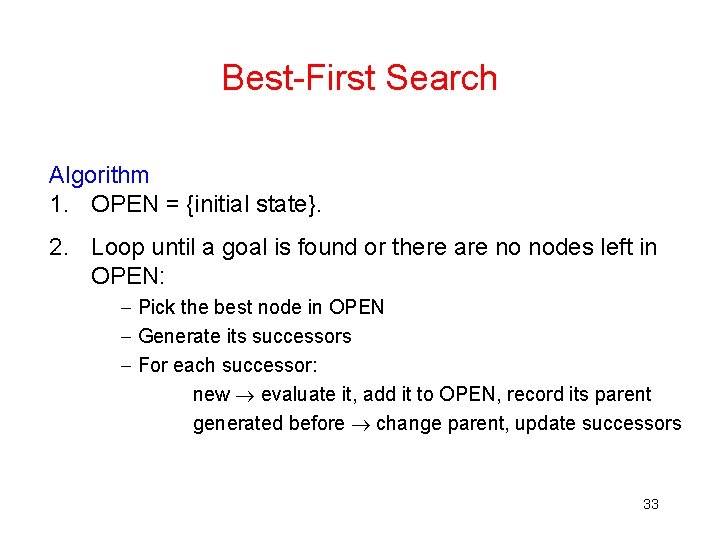 Best-First Search

Algorithm
1. OPEN = {initial state}.

2. Loop until a goal is found or there are no nodes left in OPEN:

– Pick the best node in OPEN
– Generate its successors
– For each successor:

new $\rightarrow$ evaluate it, add it to OPEN, record its parent
generated before $\rightarrow$ change parent, update successors

33